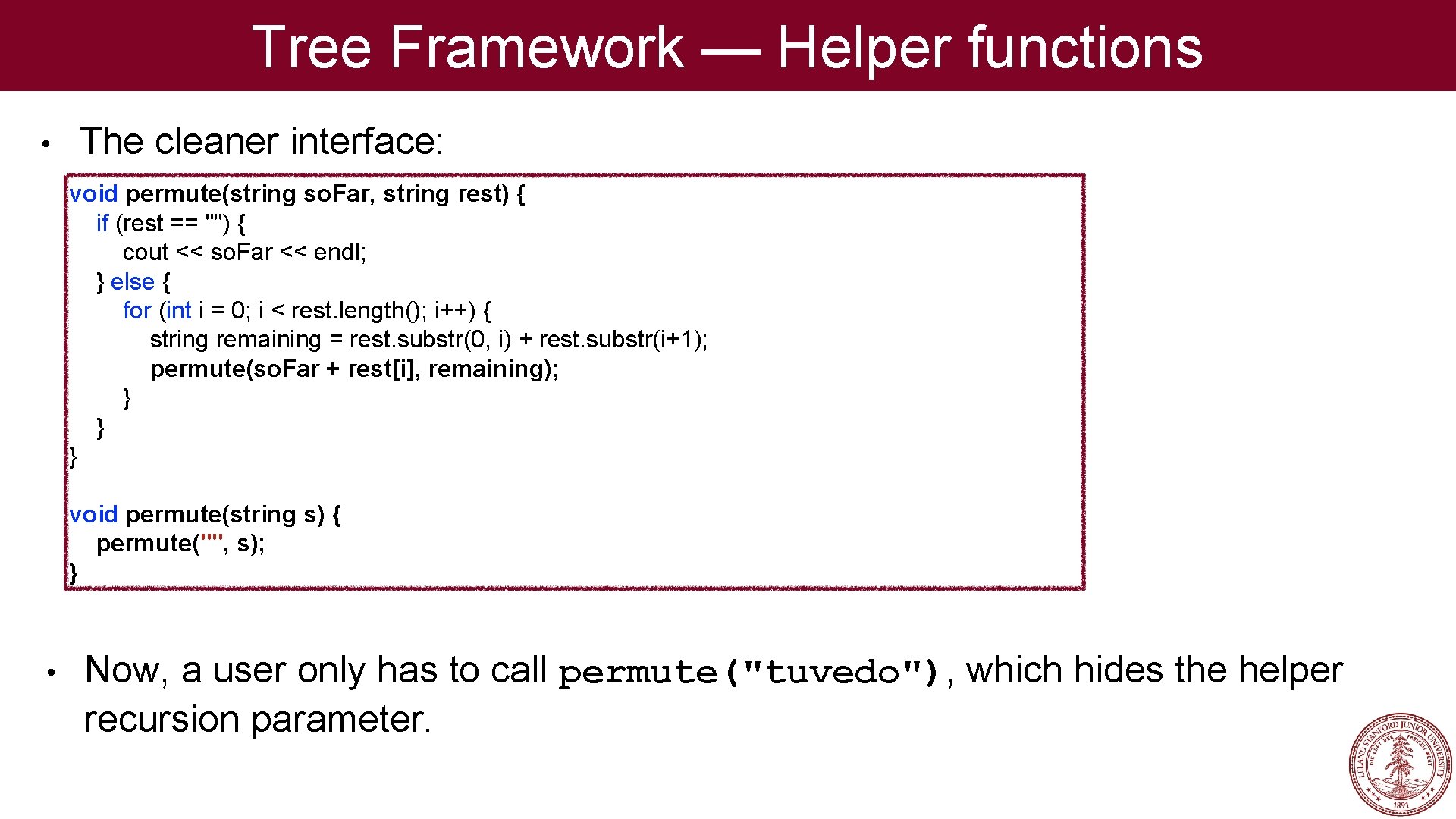 Tree Framework — Helper functions

• The cleaner interface:

void permute(string so.Far, string rest) {
    if (rest == "") {
        cout << so.Far << endl;
    } else {
        for (int i = 0; i < rest.length(); i++) {
            string remaining = rest.substr(0, i) + rest.substr(i+1);
            permute(so.Far + rest[i], remaining);
        }
    }
}

void permute(string s) {
    permute("", s);
}

• Now, a user only has to call permute("tuvedo"), which hides the helper recursion parameter.

LELAND STANFORD JUNIOR UNIVERSITY
DIE LUFT DER FREIHEIT WEHT
1891